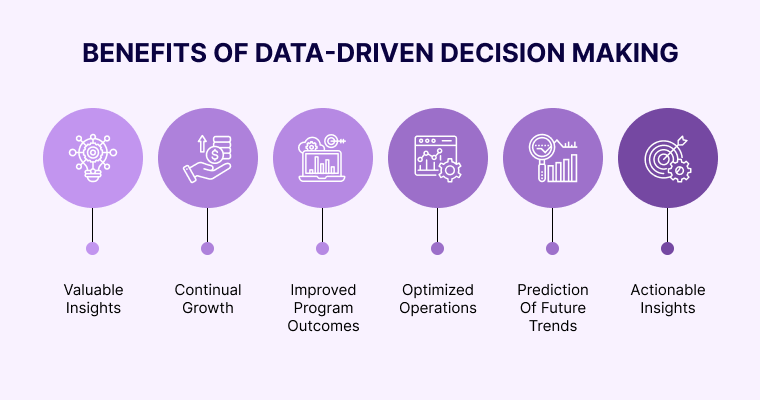 BENEFITS OF DATA-DRIVEN DECISION MAKING

Valuable Insights

Continual Growth

Improved Program Outcomes

Optimized Operations

Prediction Of Future Trends

Actionable Insights